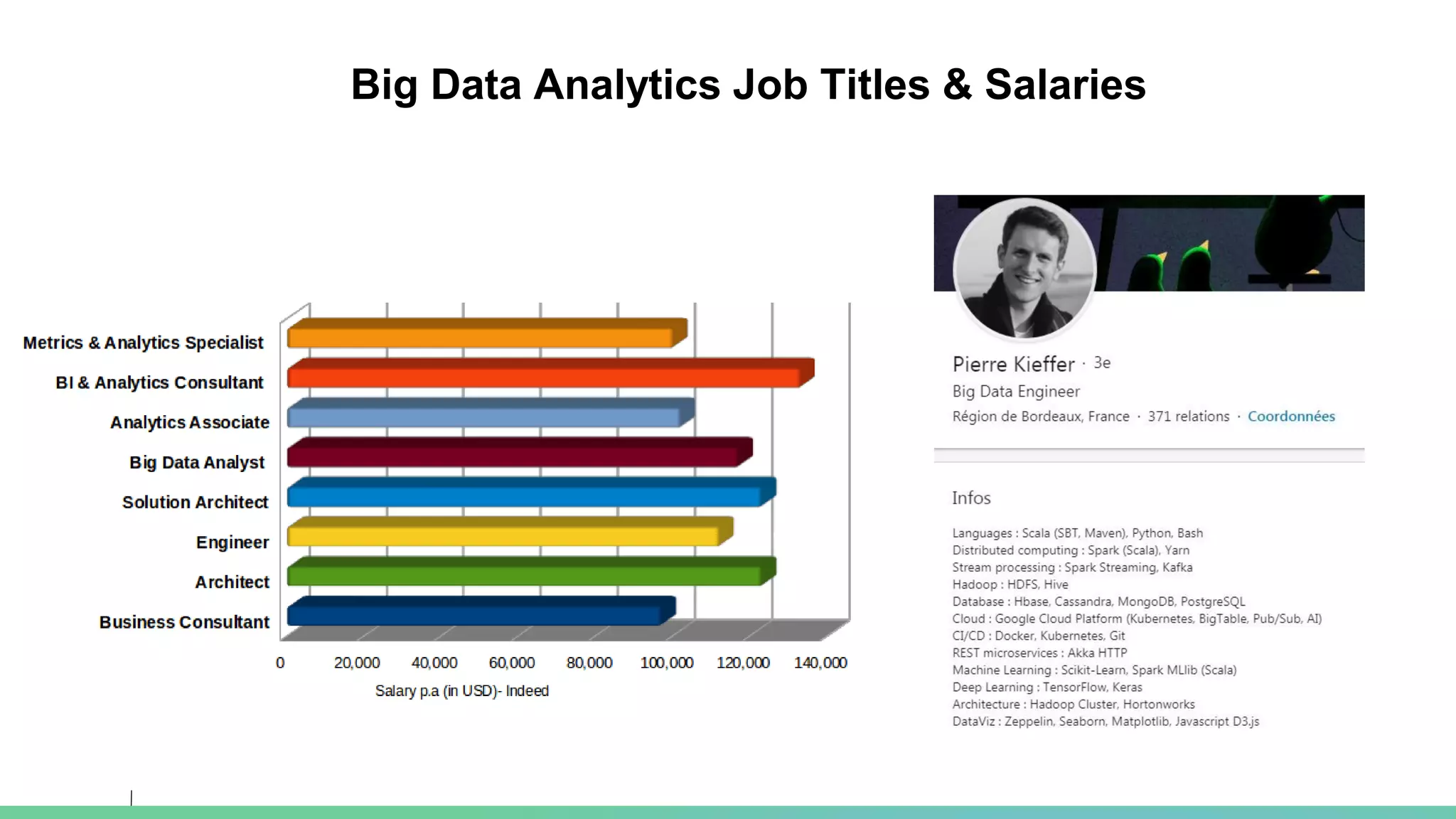 Big Data Analytics Job Titles & Salaries

Metrics & Analytics Specialist
BI & Analytics Consultant
Analytics Associate
Big Data Analyst
Solution Architect
Engineer
Architect
Business Consultant

0
20,000
40,000
60,000
80,000
100,000
120,000
140,000
Salary p.a (in USD)- Indeed

Pierre Kieffer · 3e
Big Data Engineer
Région de Bordeaux, France · 371 relations · Coordonnées

Infos

Languages : Scala (SBT, Maven), Python, Bash
Distributed computing : Spark (Scala), Yarn
Stream processing : Spark Streaming, Kafka
Hadoop : HDFS, Hive
Database : Hbase, Cassandra, MongoDB, PostgreSQL
Cloud : Google Cloud Platform (Kubernetes, BigTable, Pub/Sub, AI)
CI/CD : Docker, Kubernetes, Git
REST microservices : Akka HTTP
Machine Learning : Scikit-Learn, Spark MLlib (Scala)
Deep Learning : TensorFlow, Keras
Architecture : Hadoop Cluster, Hortonworks
DataViz : Zeppelin, Seaborn, Matplotlib, Javascript D3.js